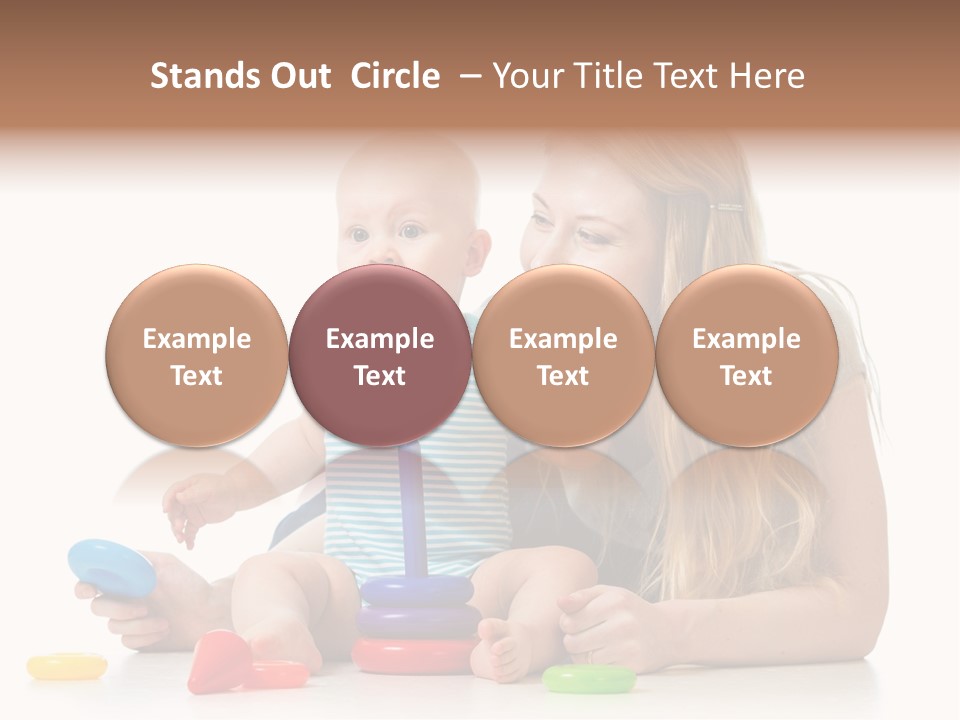 Stands Out Circle – Your Title Text Here

Example Text

Example Text

Example Text

Example Text